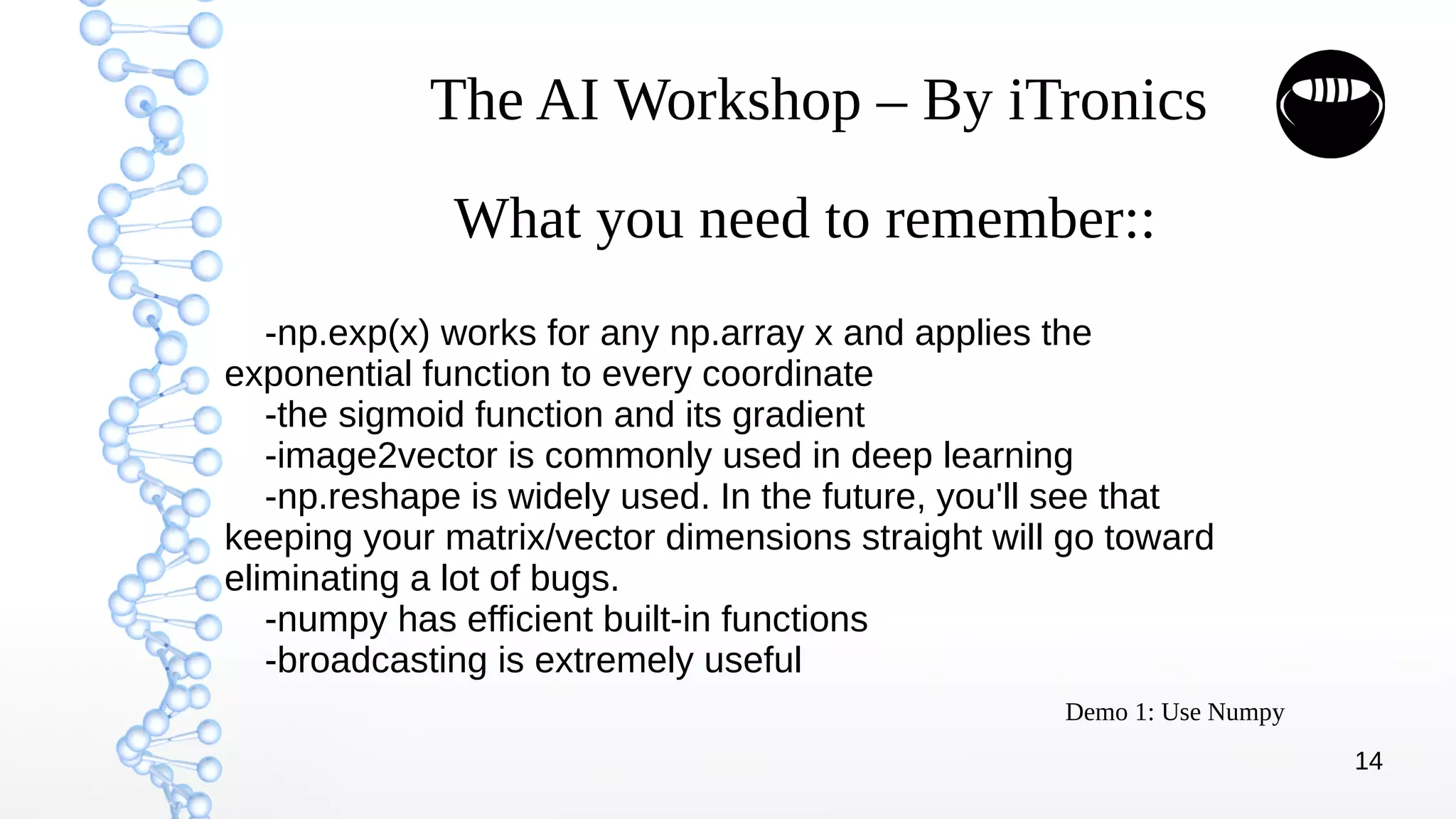 The AI Workshop – By iTronics

What you need to remember::

-np.exp(x) works for any np.array x and applies the exponential function to every coordinate
-the sigmoid function and its gradient
-image2vector is commonly used in deep learning
-np.reshape is widely used. In the future, you'll see that keeping your matrix/vector dimensions straight will go toward eliminating a lot of bugs.
-numpy has efficient built-in functions
-broadcasting is extremely useful

Demo 1: Use Numpy

14